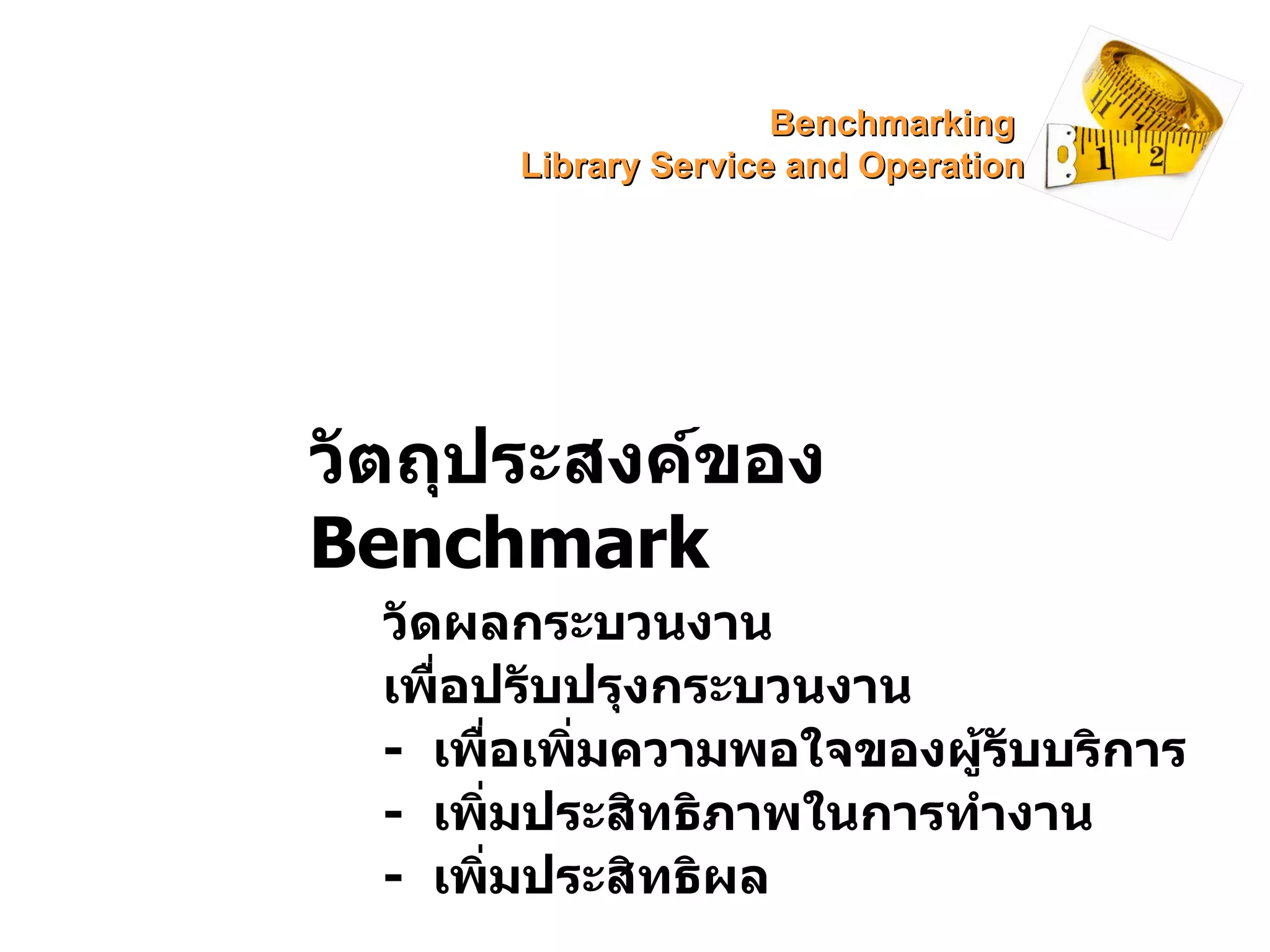 Benchmarking
Library Service and Operation

วัตถุประสงค์ของ Benchmark

วัดผลกระบวนงาน
เพื่อปรับปรุงกระบวนงาน
- เพื่อเพิ่มความพอใจของผู้รับบริการ
- เพิ่มประสิทธิภาพในการทำงาน
- เพิ่มประสิทธิผล